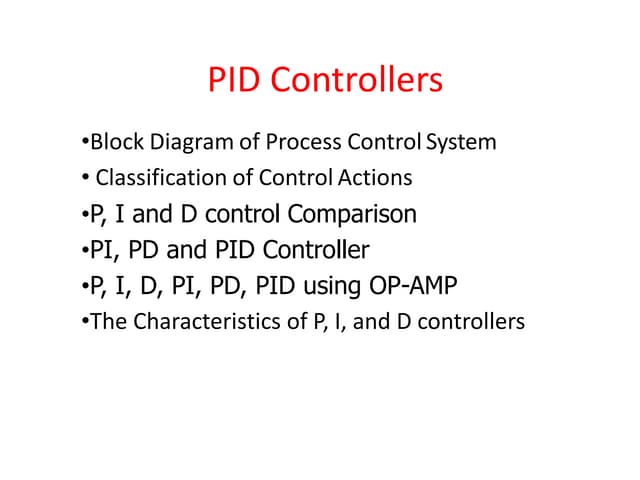 PID Controllers

•Block Diagram of Process Control System
• Classification of Control Actions
•P, I and D control Comparison
•PI, PD and PID Controller
•P, I, D, PI, PD, PID using OP-AMP
•The Characteristics of P, I, and D controllers